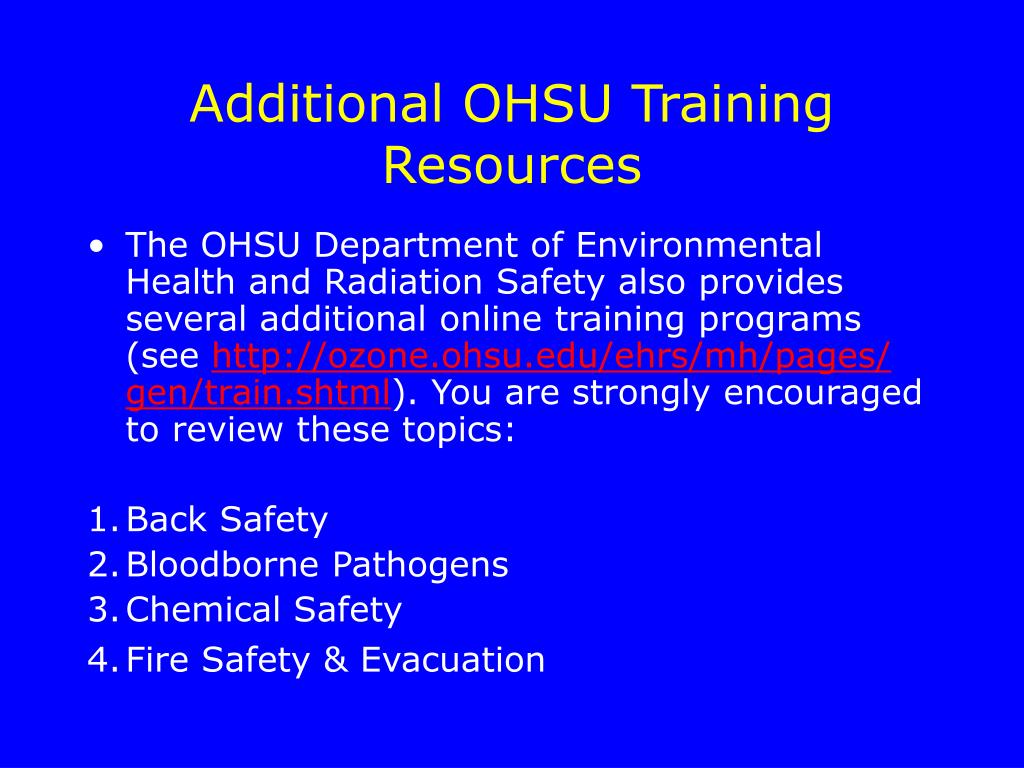 Additional OHSU Training Resources

• The OHSU Department of Environmental Health and Radiation Safety also provides several additional online training programs (see http://ozone.ohsu.edu/ehrs/mh/pages/gen/train.shtml). You are strongly encouraged to review these topics:

1. Back Safety
2. Bloodborne Pathogens
3. Chemical Safety
4. Fire Safety & Evacuation